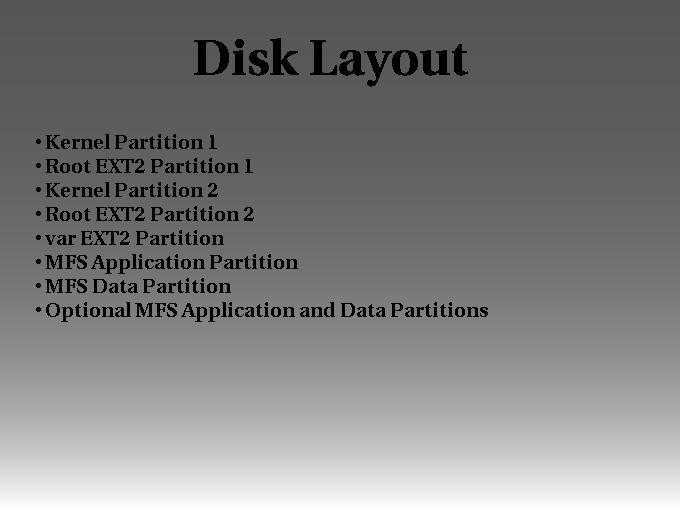 Disk Layout

• Kernel Partition 1
• Root EXT2 Partition 1
• Kernel Partition 2
• Root EXT2 Partition 2
• var EXT2 Partition
• MFS Application Partition
• MFS Data Partition
• Optional MFS Application and Data Partitions